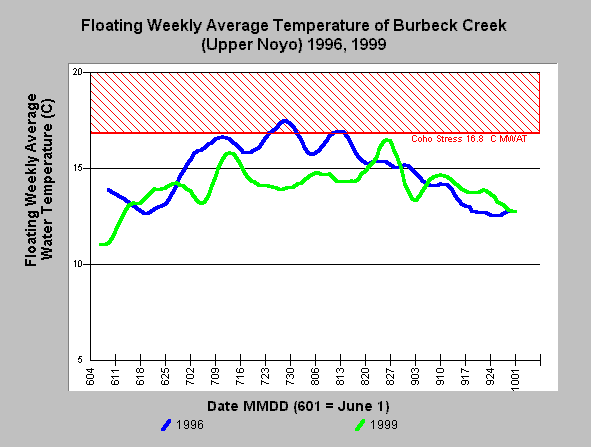 Floating Weekly Average Temperature of Burbeck Creek
(Upper Noyo) 1996, 1999

Floating Weekly Average
Water Temperature (C)

20
15
10
5

Coho Stress 16.8 C MWAT

604
611
618
625
702
709
716
723
730
806
813
820
827
903
910
917
924
1001

Date MMDD (601 = June 1)

1996
1999